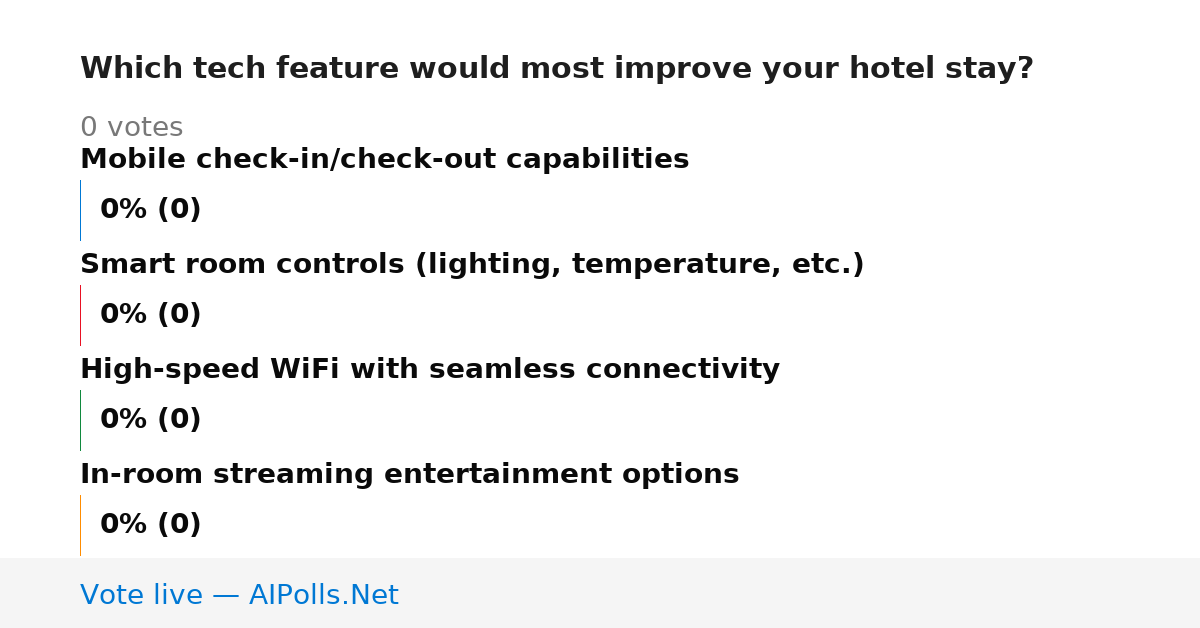 Which tech feature would most improve your hotel stay?

0 votes

Mobile check-in/check-out capabilities

0% (0)

Smart room controls (lighting, temperature, etc.)

0% (0)

High-speed WiFi with seamless connectivity

0% (0)

In-room streaming entertainment options

0% (0)

Vote live — AIPolls.Net